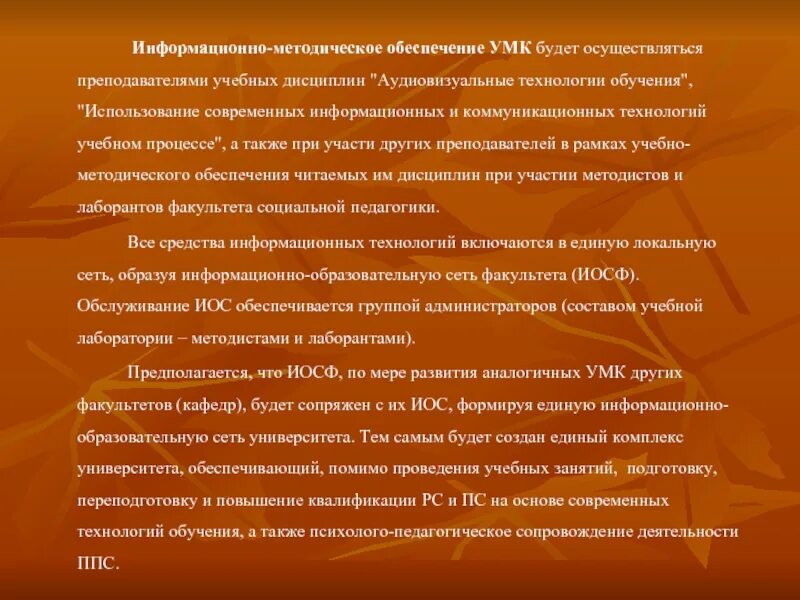 Информационно-методическое обеспечение УМК будет осуществляться преподавателями учебных дисциплин "Аудиовизуальные технологии обучения", "Использование современных информационных и коммуникационных технологий учебном процессе", а также при участи других преподавателей в рамках учебно-методического обеспечения читаемых им дисциплин при участии методистов и лаборантов факультета социальной педагогики.

Все средства информационных технологий включаются в единую локальную сеть, образуя информационно-образовательную сеть факультета (ИОСФ). Обслуживание ИОС обеспечивается группой администраторов (составом учебной лаборатории – методистами и лаборантами).

Предполагается, что ИОСФ, по мере развития аналогичных УМК других факультетов (кафедр), будет сопряжен с их ИОС, формируя единую информационно-образовательную сеть университета. Тем самым будет создан единый комплекс университета, обеспечивающий, помимо проведения учебных занятий, подготовку, переподготовку и повышение квалификации РС и ПС на основе современных технологий обучения, а также психолого-педагогическое сопровождение деятельности ППС.